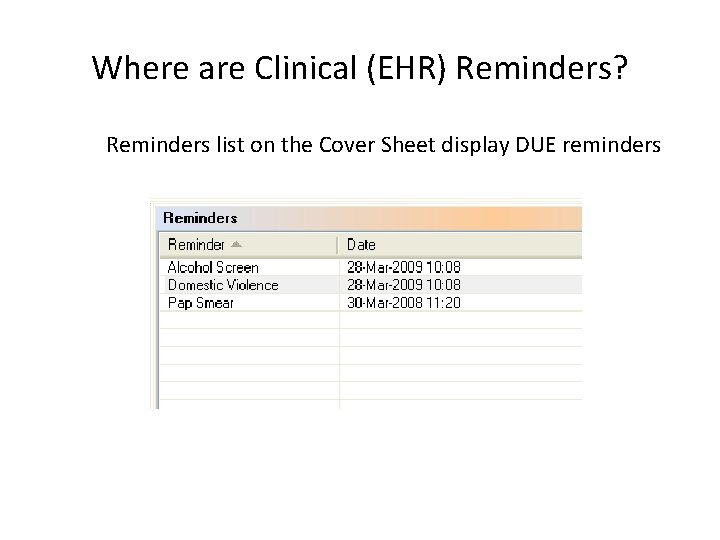 Where are Clinical (EHR) Reminders?

Reminders list on the Cover Sheet display DUE reminders

Reminders

| Reminder | Date |
|---|---|
| Alcohol Screen | 28-Mar-2009 10:08 |
| Domestic Violence | 28-Mar-2009 10:08 |
| Pap Smear | 30-Mar-2008 11:20 |